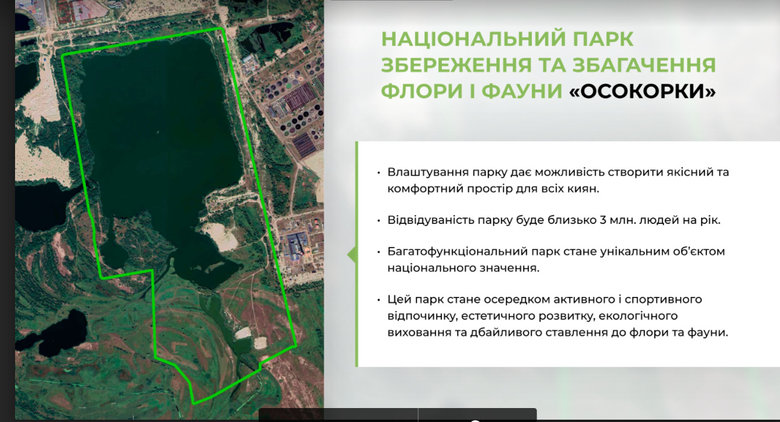 НАЦІОНАЛЬНИЙ ПАРК ЗБЕРЕЖЕННЯ ТА ЗБАГАЧЕННЯ ФЛОРИ І ФАУНИ «ОСОКОРКИ»

• Влаштування парку дає можливість створити якісний та комфортний простір для всіх киян.

• Відвідуваність парку буде близько 3 млн. людей на рік.

• Багатофункціональний парк стане унікальним об'єктом національного значення.

• Цей парк стане осередком активного і спортивного відпочинку, естетичного розвитку, екологічного виховання та дбайливого ставлення до флори та фауни.